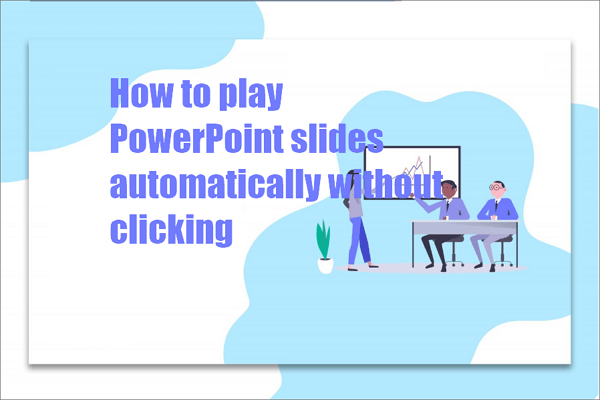 How to play PowerPoint slides automatically without clicking